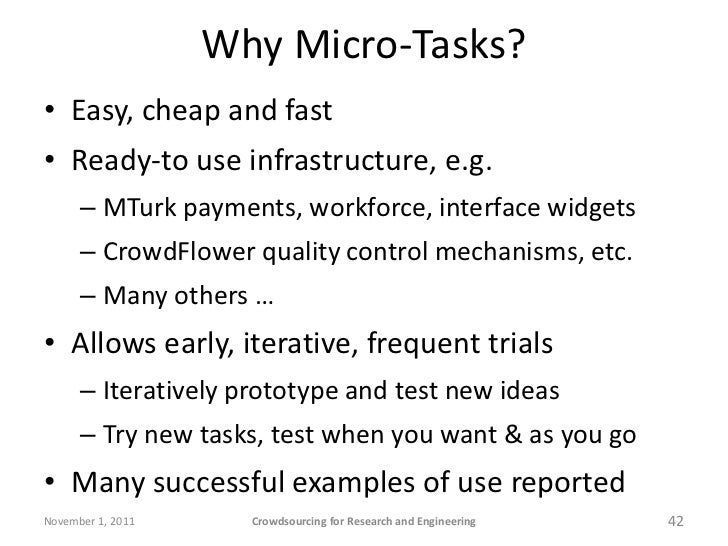 Why Micro-Tasks?

• Easy, cheap and fast
• Ready-to use infrastructure, e.g.
– MTurk payments, workforce, interface widgets
– CrowdFlower quality control mechanisms, etc.
– Many others …
• Allows early, iterative, frequent trials
– Iteratively prototype and test new ideas
– Try new tasks, test when you want & as you go
• Many successful examples of use reported

November 1, 2011
Crowdsourcing for Research and Engineering
42